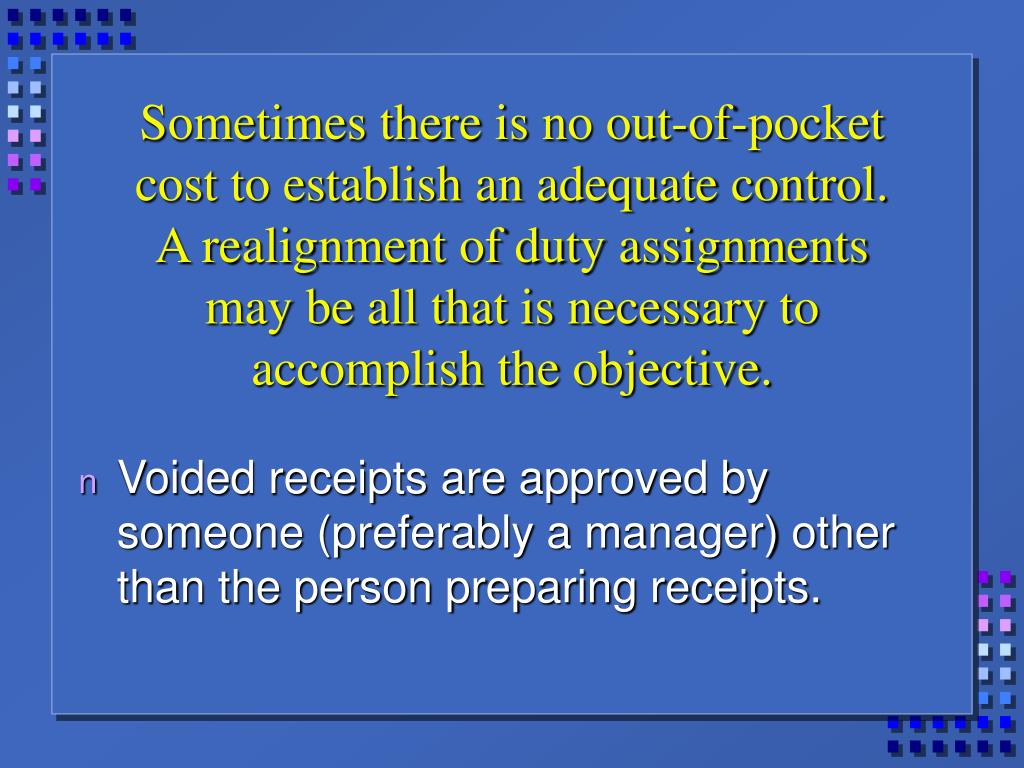 Sometimes there is no out-of-pocket cost to establish an adequate control. A realignment of duty assignments may be all that is necessary to accomplish the objective.

n Voided receipts are approved by someone (preferably a manager) other than the person preparing receipts.